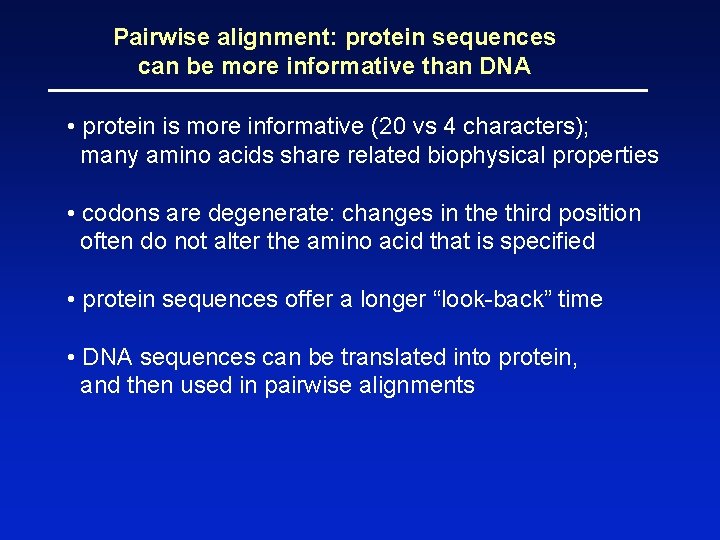 Pairwise alignment: protein sequences can be more informative than DNA

• protein is more informative (20 vs 4 characters); many amino acids share related biophysical properties

• codons are degenerate: changes in the third position often do not alter the amino acid that is specified

• protein sequences offer a longer “look-back” time

• DNA sequences can be translated into protein, and then used in pairwise alignments